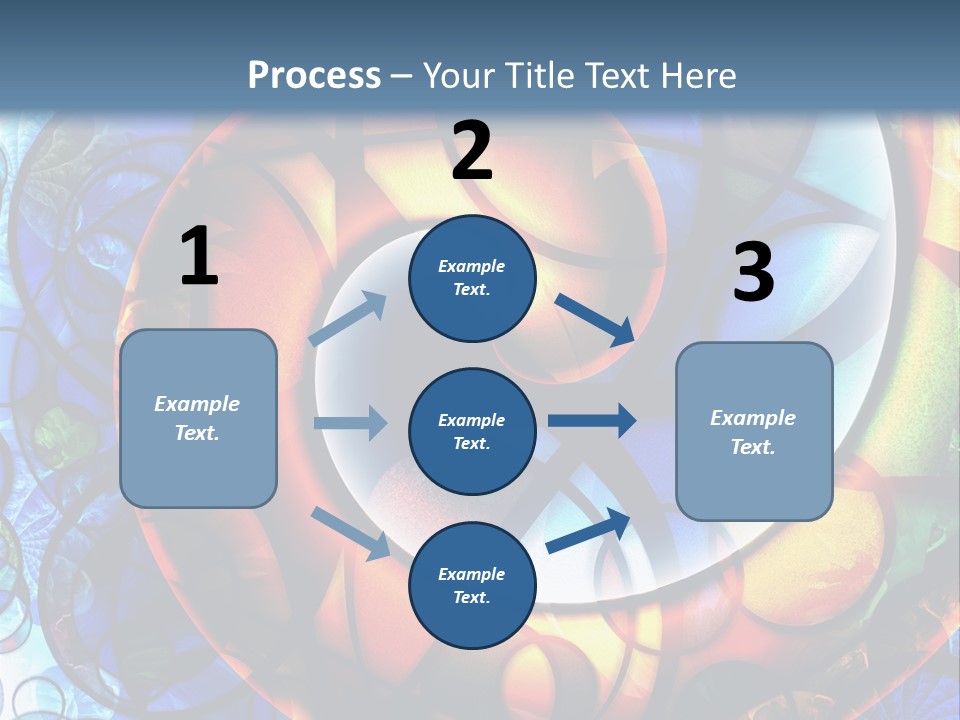 Process – Your Title Text Here

1

Example Text.

2

Example Text.

Example Text.

Example Text.

3

Example Text.